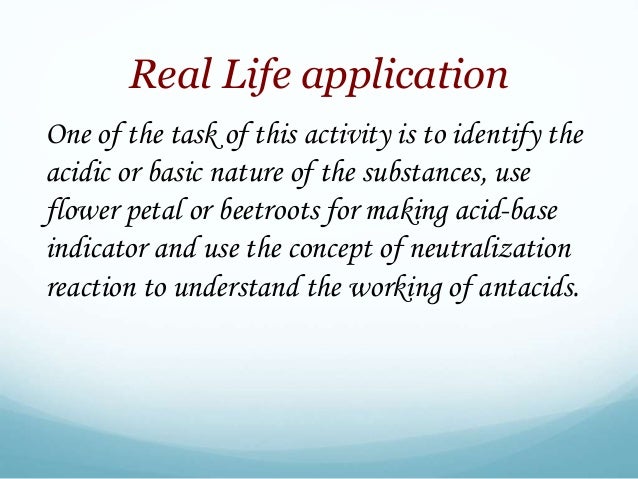 Real Life application

One of the task of this activity is to identify the acidic or basic nature of the substances, use flower petal or beetroots for making acid-base indicator and use the concept of neutralization reaction to understand the working of antacids.